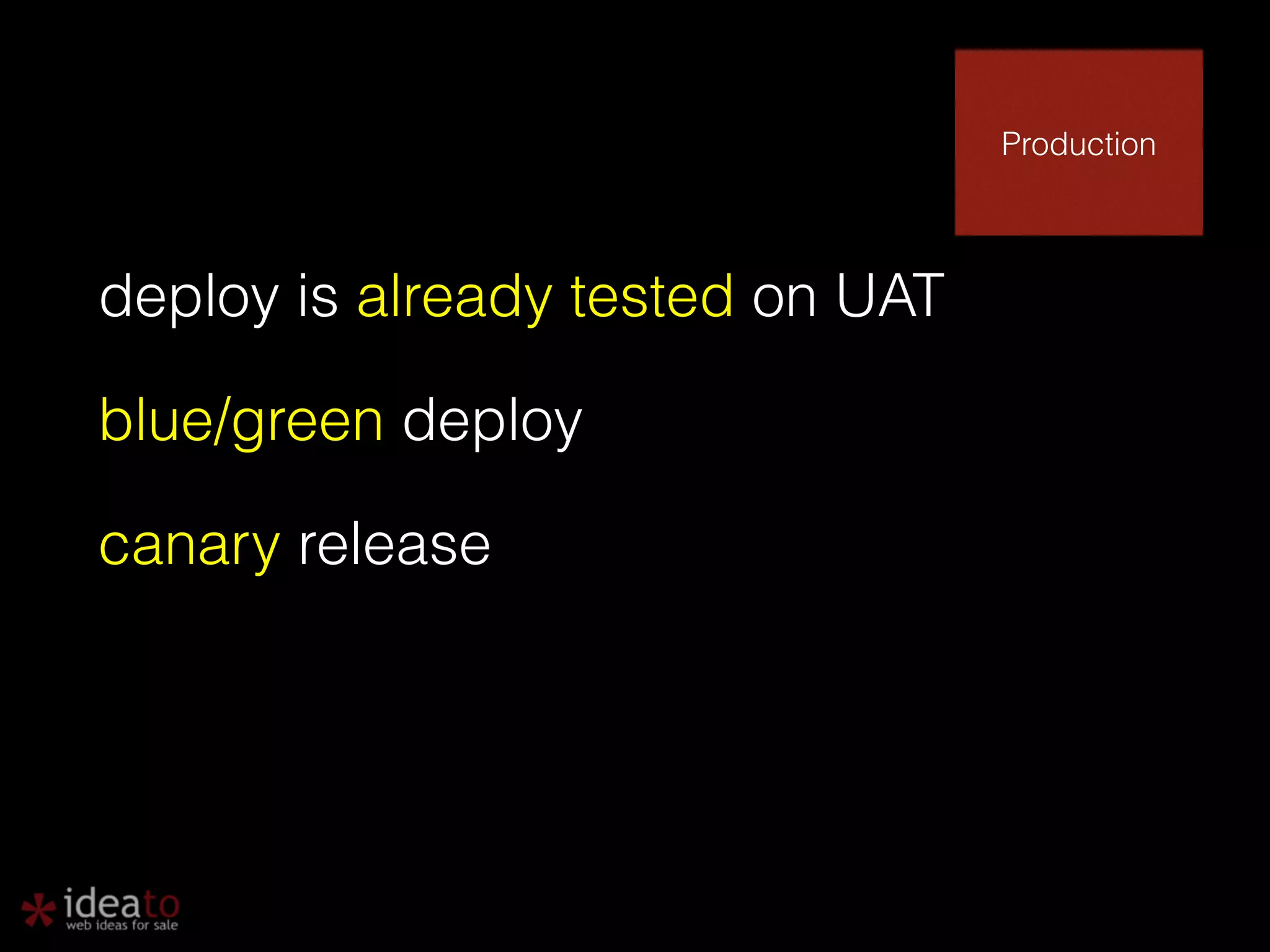 Production

deploy is already tested on UAT

blue/green deploy

canary release

ideato
web ideas for sale